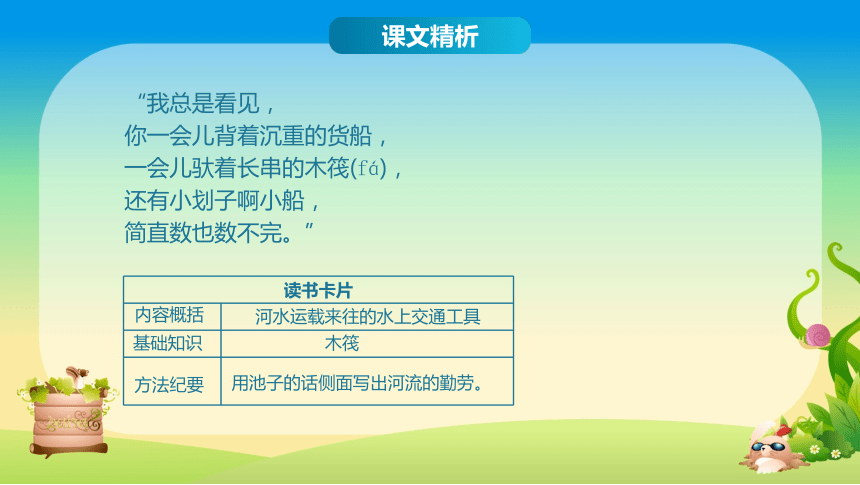 课文精析

“我总是看见，
你一会儿背着沉重的货船，
一会儿驮着长串的木筏(fá)，
还有小划子啊小船，
简直数也数不完。”

| 读书卡片 | |
|---|---|
| 内容概括 | 河水运载来往的水上交通工具 |
| 基础知识 | 木筏 |
| 方法纪要 | 用池子的话侧面写出河流的勤劳。 |